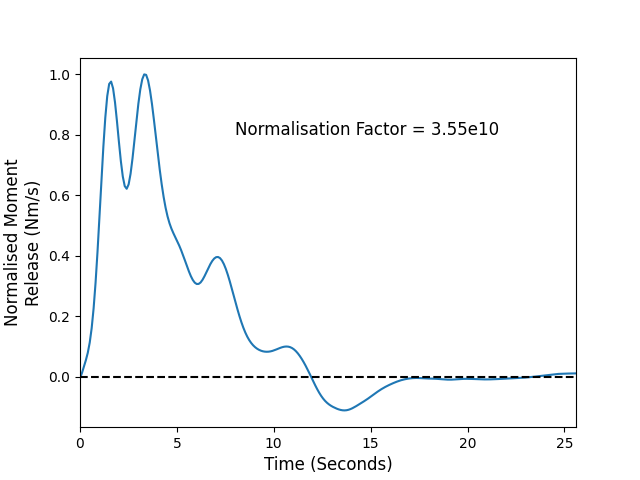 Normalisation Factor = 3.55e10

Normalised Moment Release (Nm/s)

1.0
0.8
0.6
0.4
0.2
0.0

0
5
10
15
20
25

Time (Seconds)